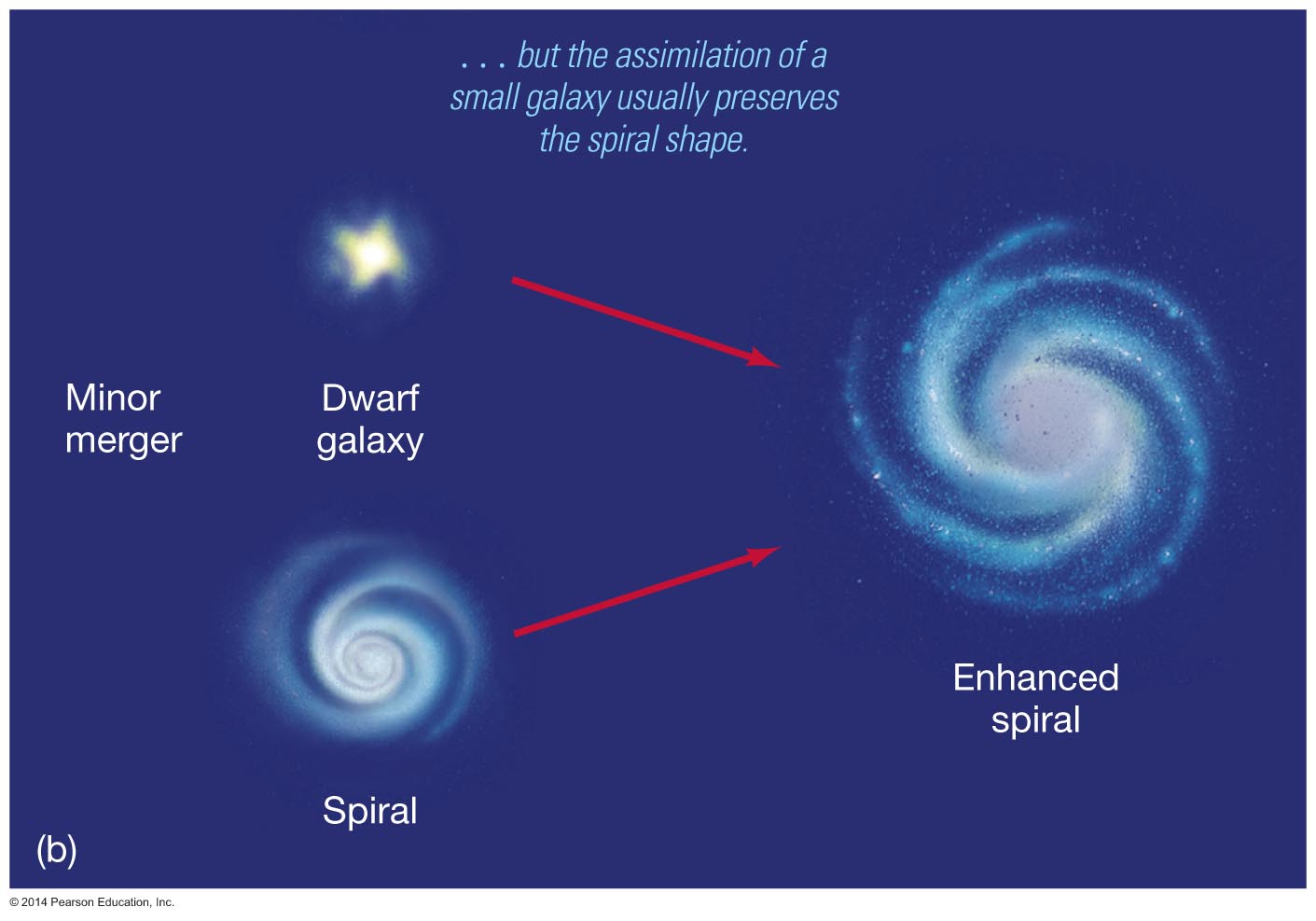 . . . but the assimilation of a small galaxy usually preserves the spiral shape.

Minor merger

Dwarf galaxy

Spiral

Enhanced spiral

(b)

© 2014 Pearson Education, Inc.